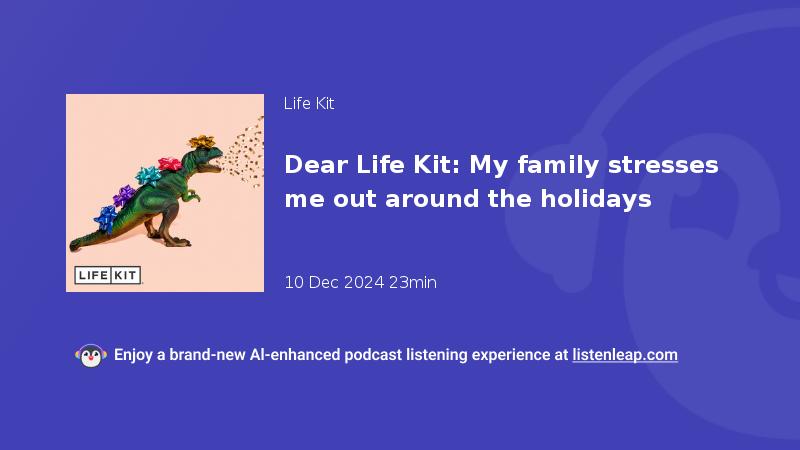 LIFE KIT

Life Kit

Dear Life Kit: My family stresses me out around the holidays

10 Dec 2024 23min

Enjoy a brand-new AI-enhanced podcast listening experience at listenleap.com